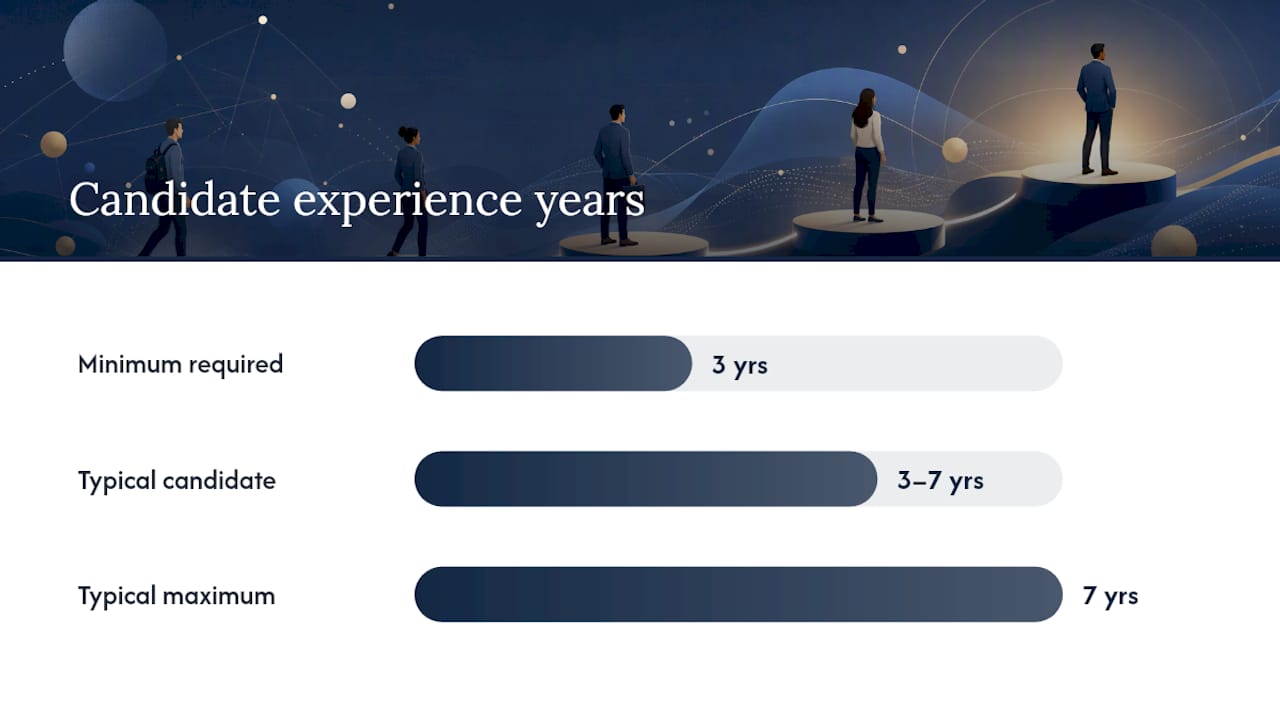 Candidate experience years

Minimum required
3 yrs

Typical candidate
3–7 yrs

Typical maximum
7 yrs